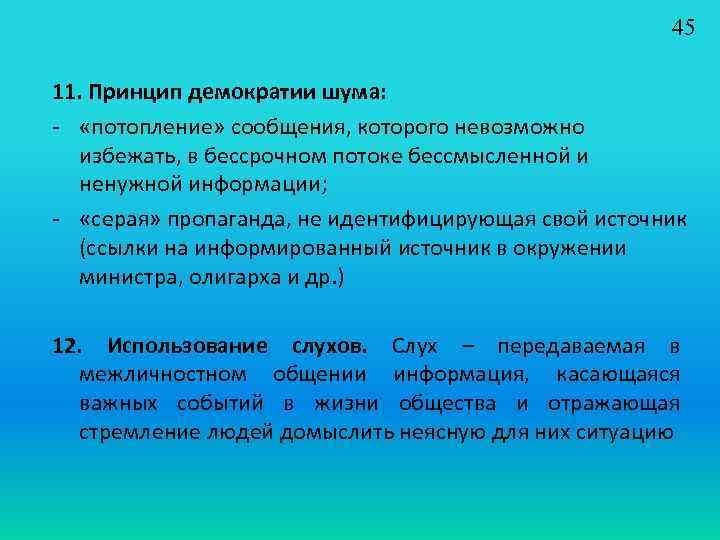 45

11. Принцип демократии шума:

- «потопление» сообщения, которого невозможно избежать, в бессрочном потоке бессмысленной и ненужной информации;

- «серая» пропаганда, не идентифицирующая свой источник (ссылки на информированный источник в окружении министра, олигарха и др.)

12. Использование слухов. Слух – передаваемая в межличностном общении информация, касающаяся важных событий в жизни общества и отражающая стремление людей домыслить неясную для них ситуацию